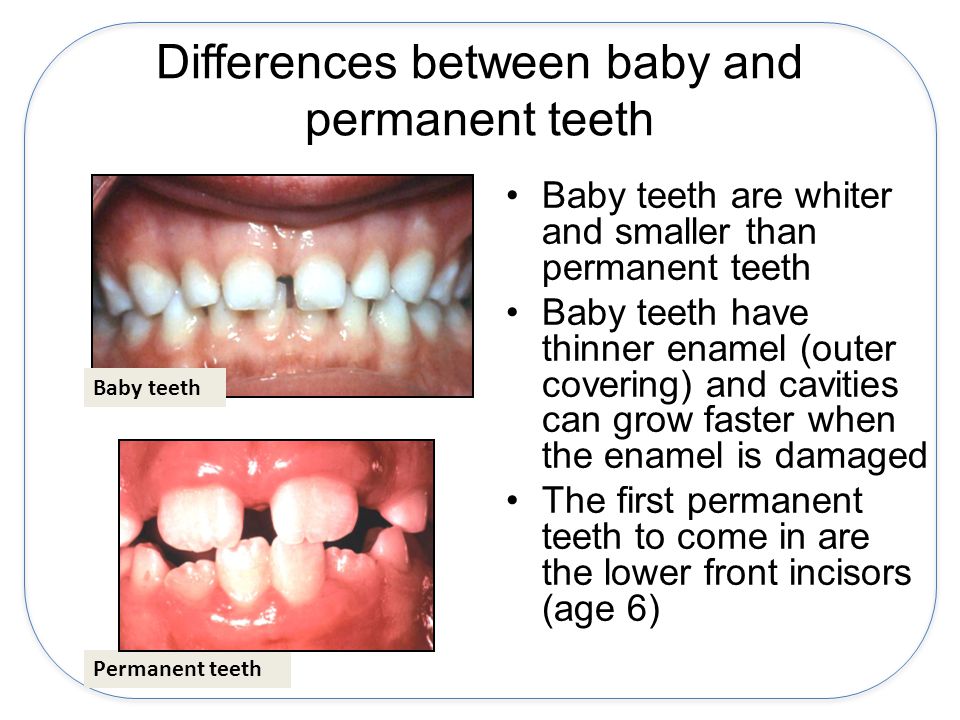 Differences between baby and permanent teeth

Baby teeth

Permanent teeth

• Baby teeth are whiter and smaller than permanent teeth
• Baby teeth have thinner enamel (outer covering) and cavities can grow faster when the enamel is damaged
• The first permanent teeth to come in are the lower front incisors (age 6)